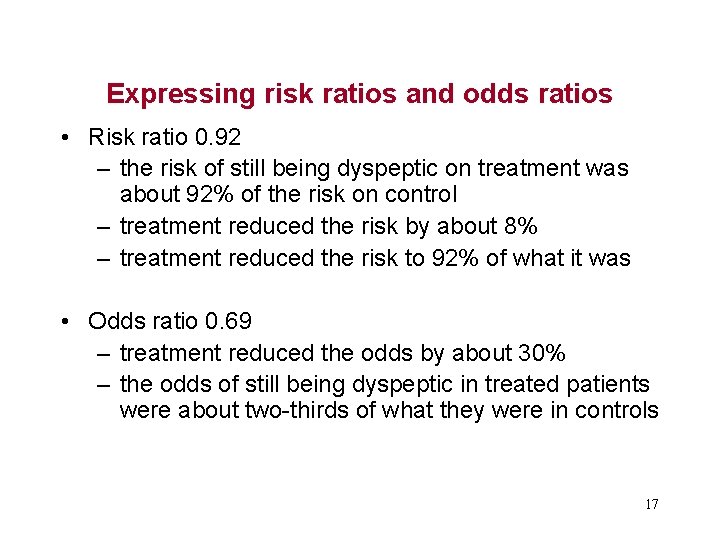 Expressing risk ratios and odds ratios

• Risk ratio 0.92
– the risk of still being dyspeptic on treatment was about 92% of the risk on control
– treatment reduced the risk by about 8%
– treatment reduced the risk to 92% of what it was

• Odds ratio 0.69
– treatment reduced the odds by about 30%
– the odds of still being dyspeptic in treated patients were about two-thirds of what they were in controls

17